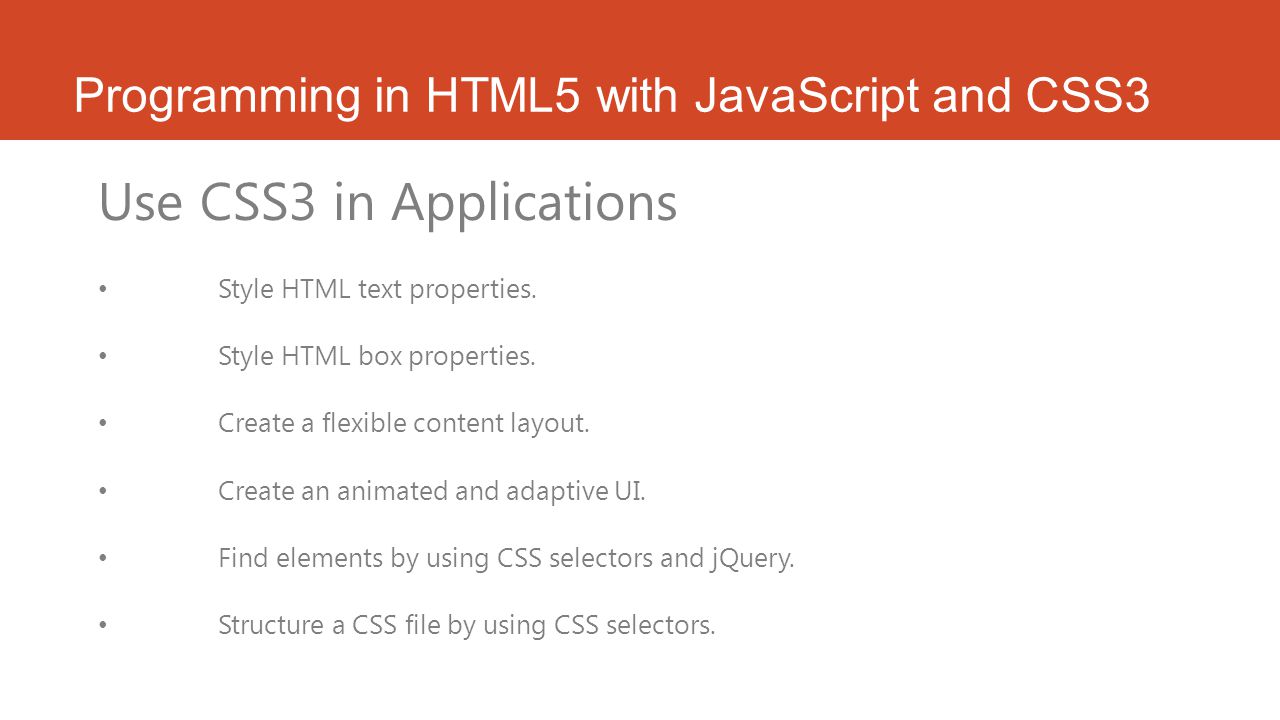 Programming in HTML5 with JavaScript and CSS3

Use CSS3 in Applications

• Style HTML text properties.

• Style HTML box properties.

• Create a flexible content layout.

• Create an animated and adaptive UI.

• Find elements by using CSS selectors and jQuery.

• Structure a CSS file by using CSS selectors.